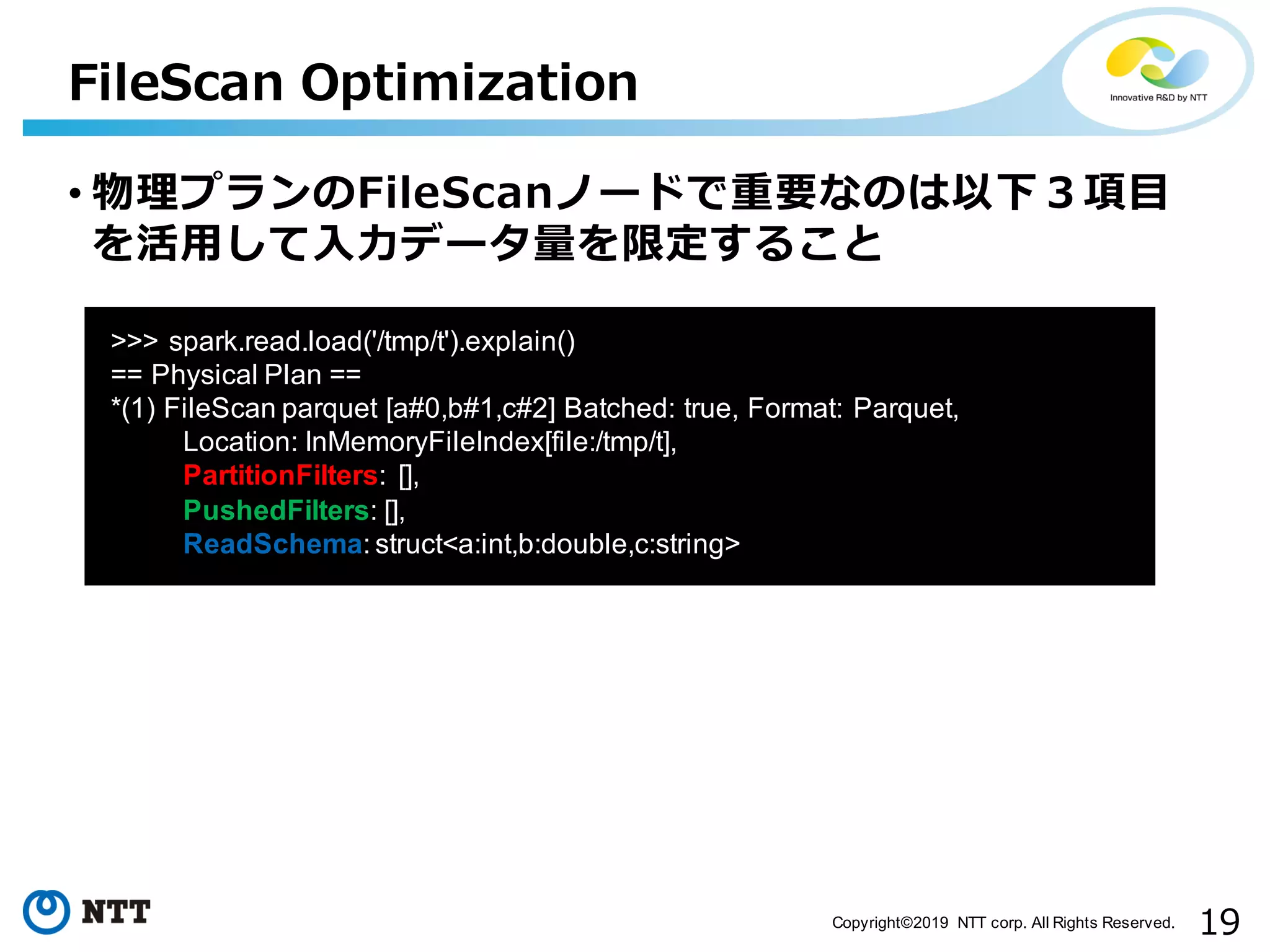 FileScan Optimization

Innovative R&D by NTT

• 物理プランのFileScanノードで重要なのは以下３項目を活用して入力データ量を限定すること

>>> spark.read.load('/tmp/t').explain()
== Physical Plan ==
*(1) FileScan parquet [a#0,b#1,c#2] Batched: true, Format: Parquet,
Location: InMemoryFileIndex[file:/tmp/t],
PartitionFilters: [],
PushedFilters: [],
ReadSchema: struct<a:int,b:double,c:string>

NTT

Copyright©2019 NTT corp. All Rights Reserved.

19